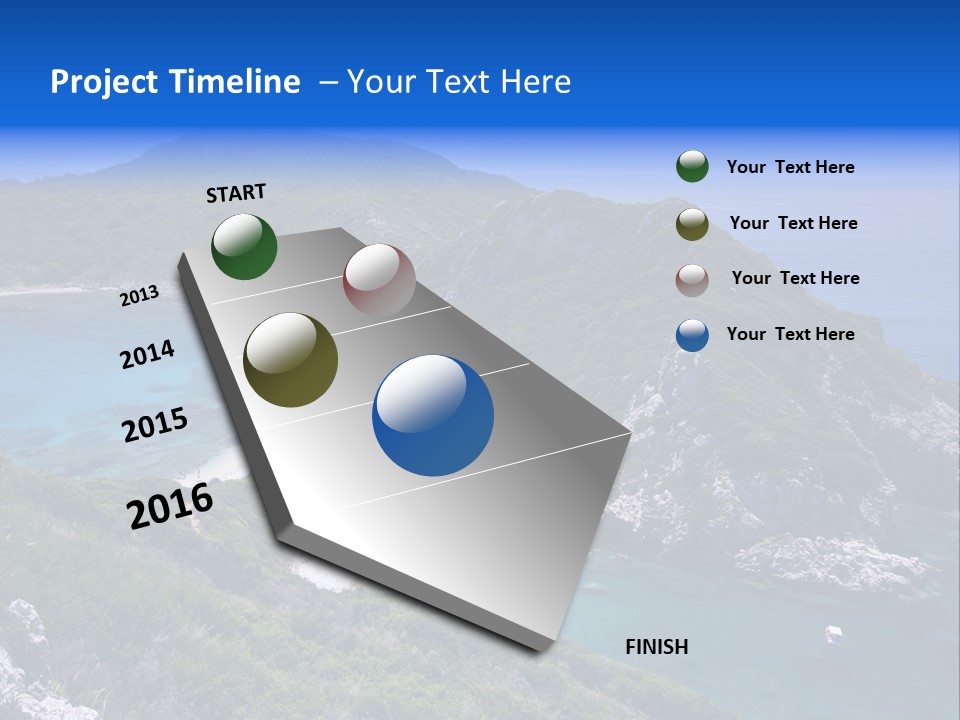 Project Timeline – Your Text Here

START

2013

2014

2015

2016

FINISH

Your Text Here

Your Text Here

Your Text Here

Your Text Here